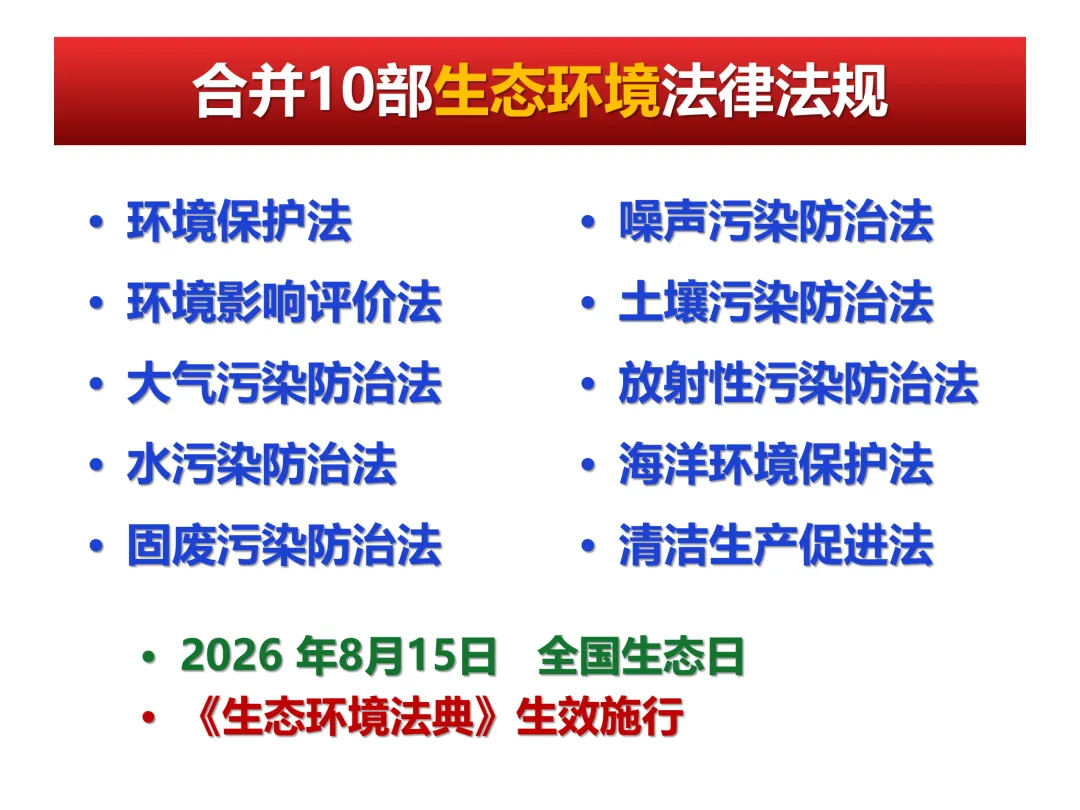 合并10部生态环境法律法规

• 环境保护法
• 环境影响评价法
• 大气污染防治法
• 水污染防治法
• 固废污染防治法

• 噪声污染防治法
• 土壤污染防治法
• 放射性污染防治法
• 海洋环境保护法
• 清洁生产促进法

• 2026 年8月15日 全国生态日
• 《生态环境法典》生效施行